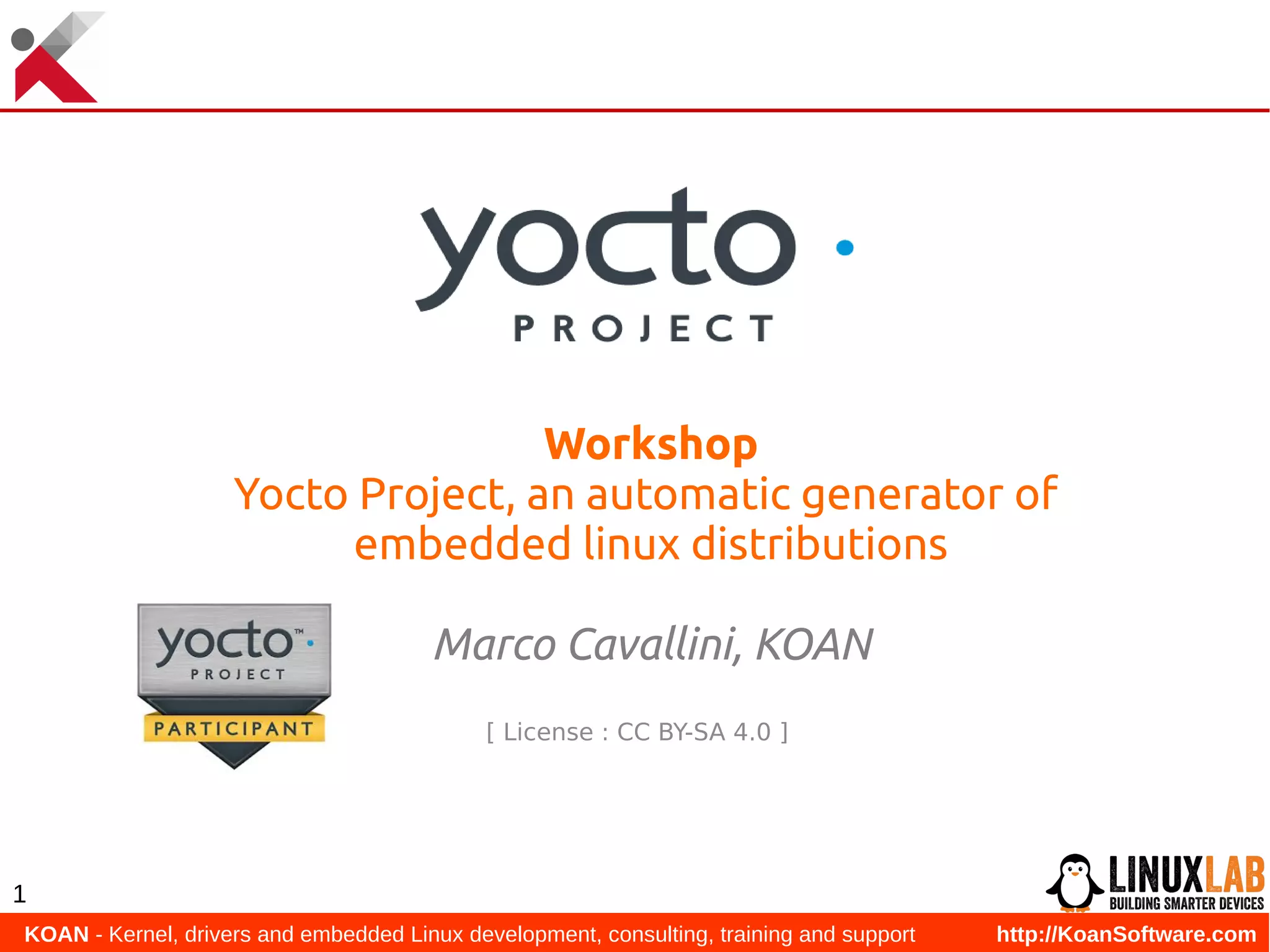 yocto
PROJECT

Workshop
Yocto Project, an automatic generator of embedded linux distributions

yocto™
PROJECT
PARTICIPANT

Marco Cavallini, KOAN

[ License : CC BY-SA 4.0 ]

1

LINUXLAB
BUILDING SMARTER DEVICES

KOAN - Kernel, drivers and embedded Linux development, consulting, training and support http://KoanSoftware.com